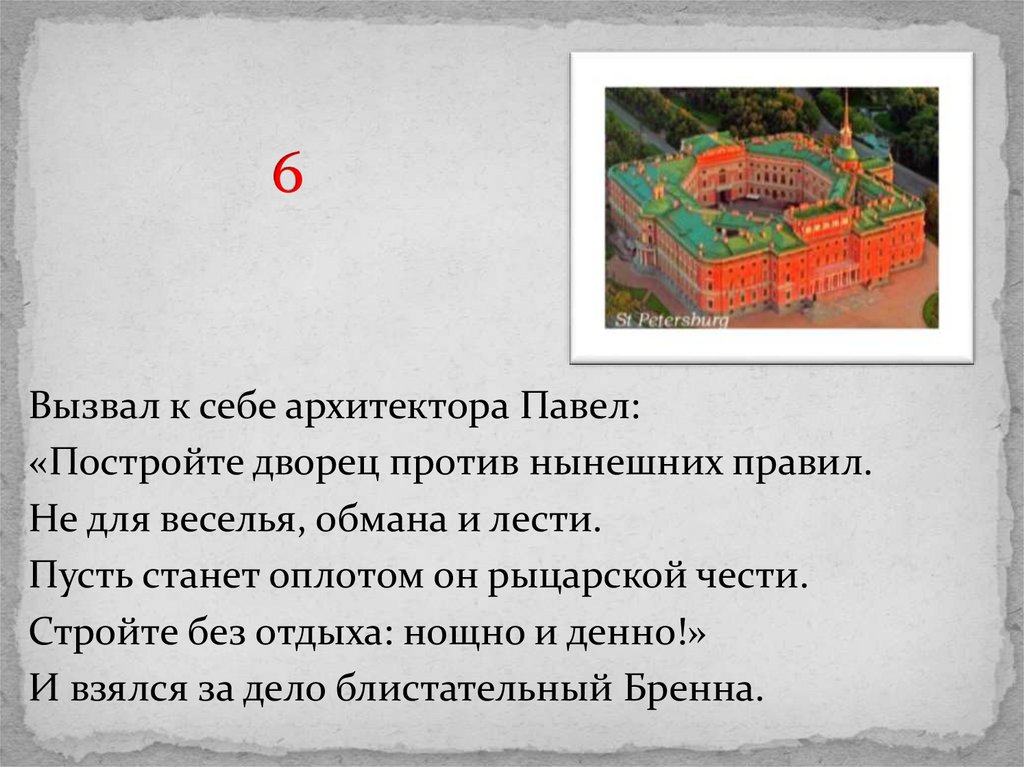 6

St Petersburg

Вызвал к себе архитектора Павел:
«Постройте дворец против нынешних правил.
Не для веселья, обмана и лести.
Пусть станет оплотом он рыцарской чести.
Стройте без отдыха: нощно и денно!»
И взялся за дело блистательный Бренна.